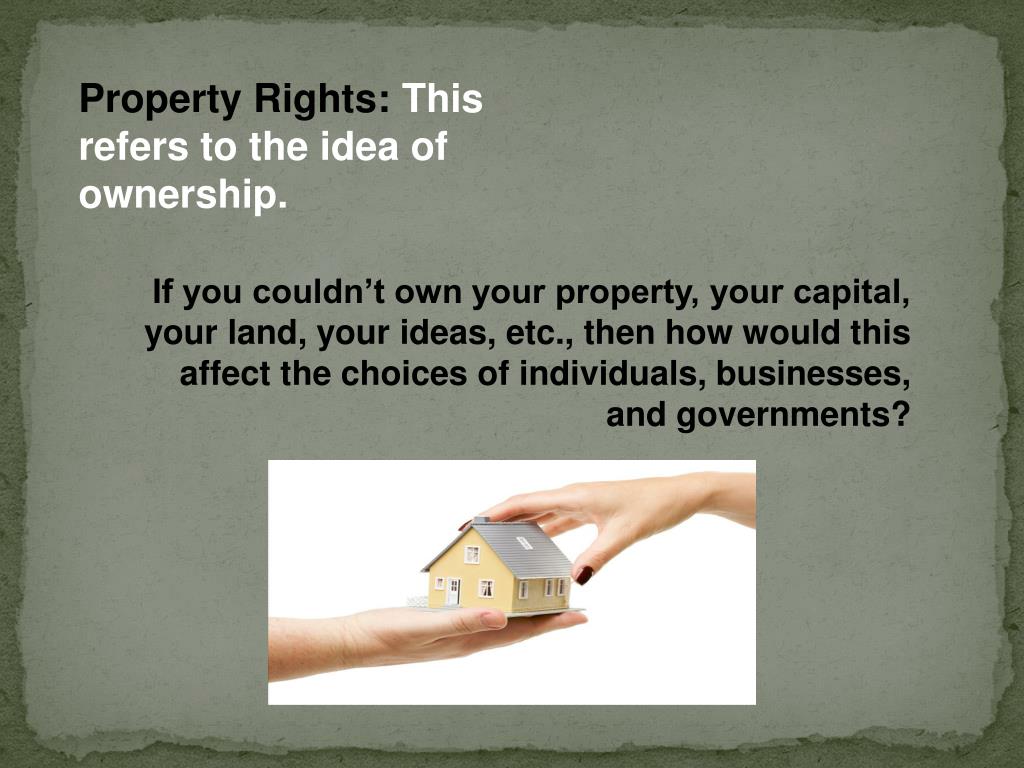 Property Rights: This refers to the idea of ownership.

If you couldn’t own your property, your capital, your land, your ideas, etc., then how would this affect the choices of individuals, businesses, and governments?